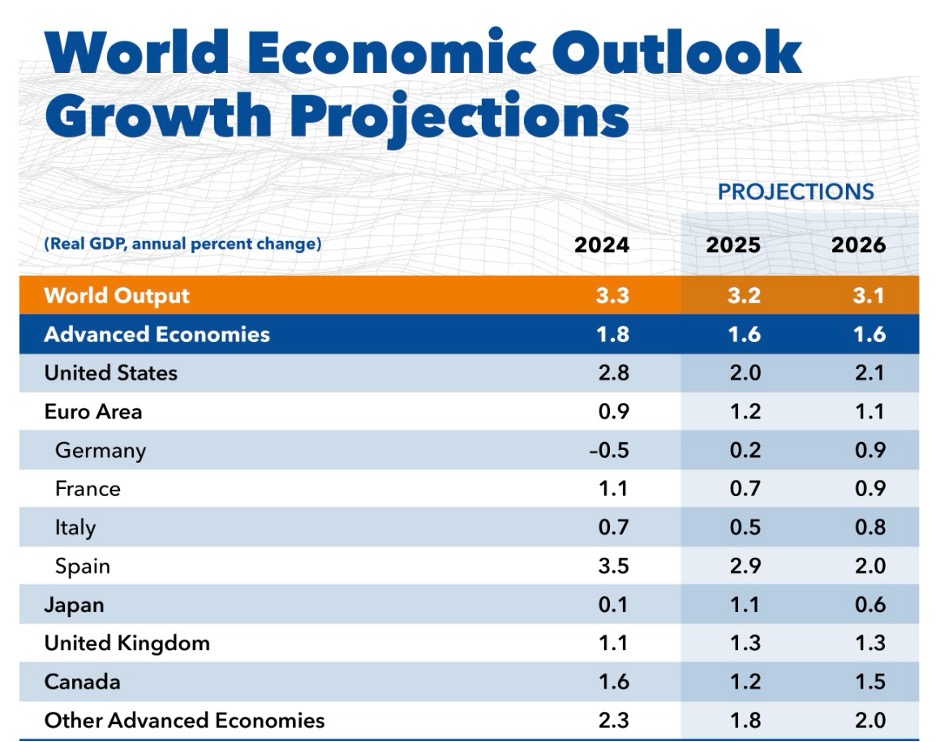 World Economic Outlook Growth Projections

PROJECTIONS

| (Real GDP, annual percent change) | 2024 | 2025 | 2026 |
|---|---|---|---|
| World Output | 3.3 | 3.2 | 3.1 |
| Advanced Economies | 1.8 | 1.6 | 1.6 |
| United States | 2.8 | 2.0 | 2.1 |
| Euro Area | 0.9 | 1.2 | 1.1 |
| Germany | –0.5 | 0.2 | 0.9 |
| France | 1.1 | 0.7 | 0.9 |
| Italy | 0.7 | 0.5 | 0.8 |
| Spain | 3.5 | 2.9 | 2.0 |
| Japan | 0.1 | 1.1 | 0.6 |
| United Kingdom | 1.1 | 1.3 | 1.3 |
| Canada | 1.6 | 1.2 | 1.5 |
| Other Advanced Economies | 2.3 | 1.8 | 2.0 |